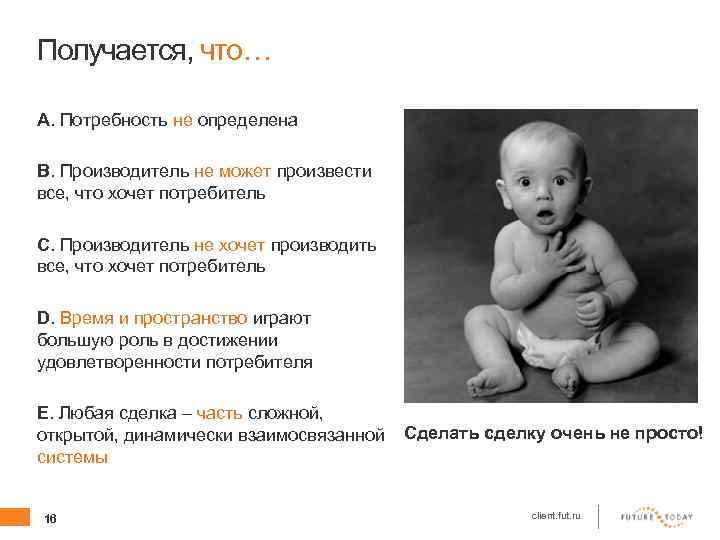 Получается, что…

A. Потребность не определена

B. Производитель не может произвести все, что хочет потребитель

C. Производитель не хочет производить все, что хочет потребитель

D. Время и пространство играют большую роль в достижении удовлетворенности потребителя

E. Любая сделка – часть сложной, открытой, динамически взаимосвязанной системы

Сделать сделку очень не просто!

16

client.fut.ru

FUTURE TODAY